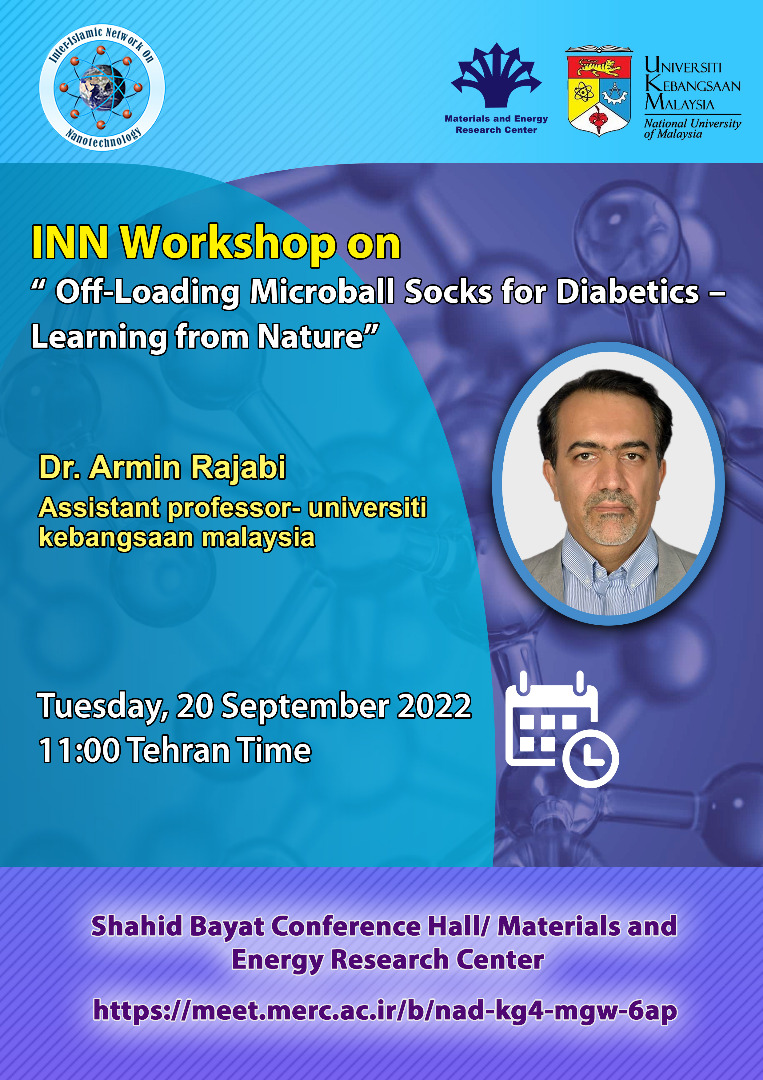 Inter-Islamic Network on Nanotechnology

Materials and Energy Research Center

UNIVERSITI KEBANGSAAN MALAYSIA
National University of Malaysia

INN Workshop on
" Off-Loading Microball Socks for Diabetics – Learning from Nature"

Dr. Armin Rajabi
Assistant professor- universiti kebangsaan malaysia

Tuesday, 20 September 2022
11:00 Tehran Time

Shahid Bayat Conference Hall/ Materials and Energy Research Center

https://meet.merc.ac.ir/b/nad-kg4-mgw-6ap